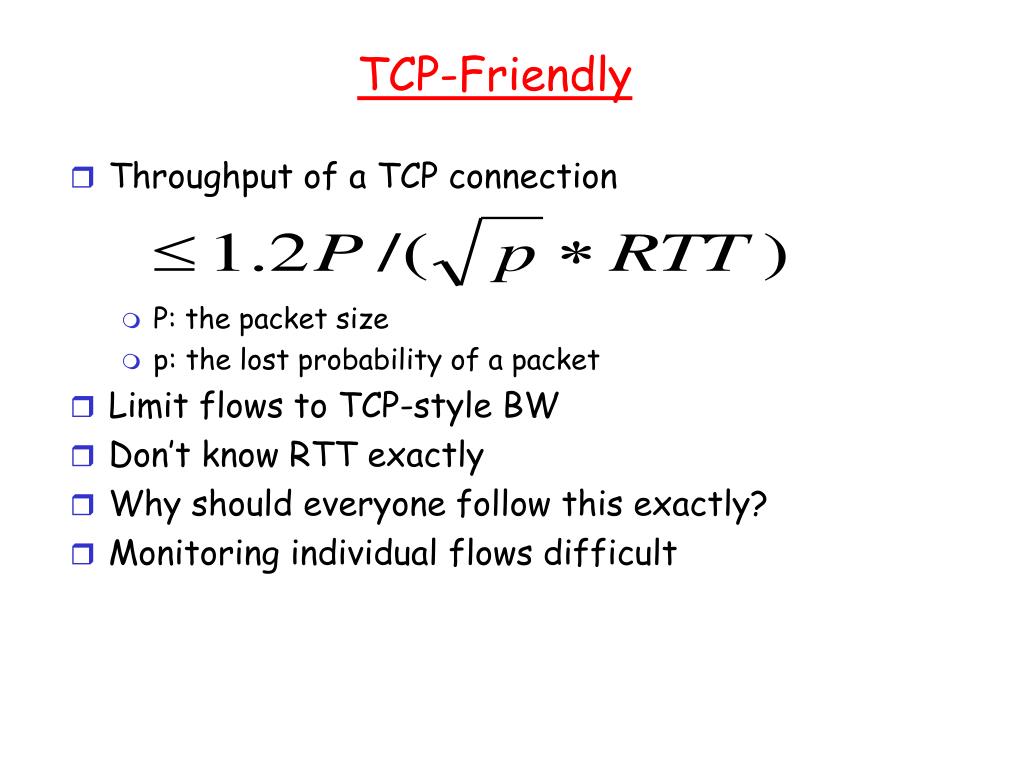 TCP-Friendly

Throughput of a TCP connection

$\leq 1.2P/(\sqrt{p} * RTT)$

P: the packet size

p: the lost probability of a packet

Limit flows to TCP-style BW

Don't know RTT exactly

Why should everyone follow this exactly?

Monitoring individual flows difficult